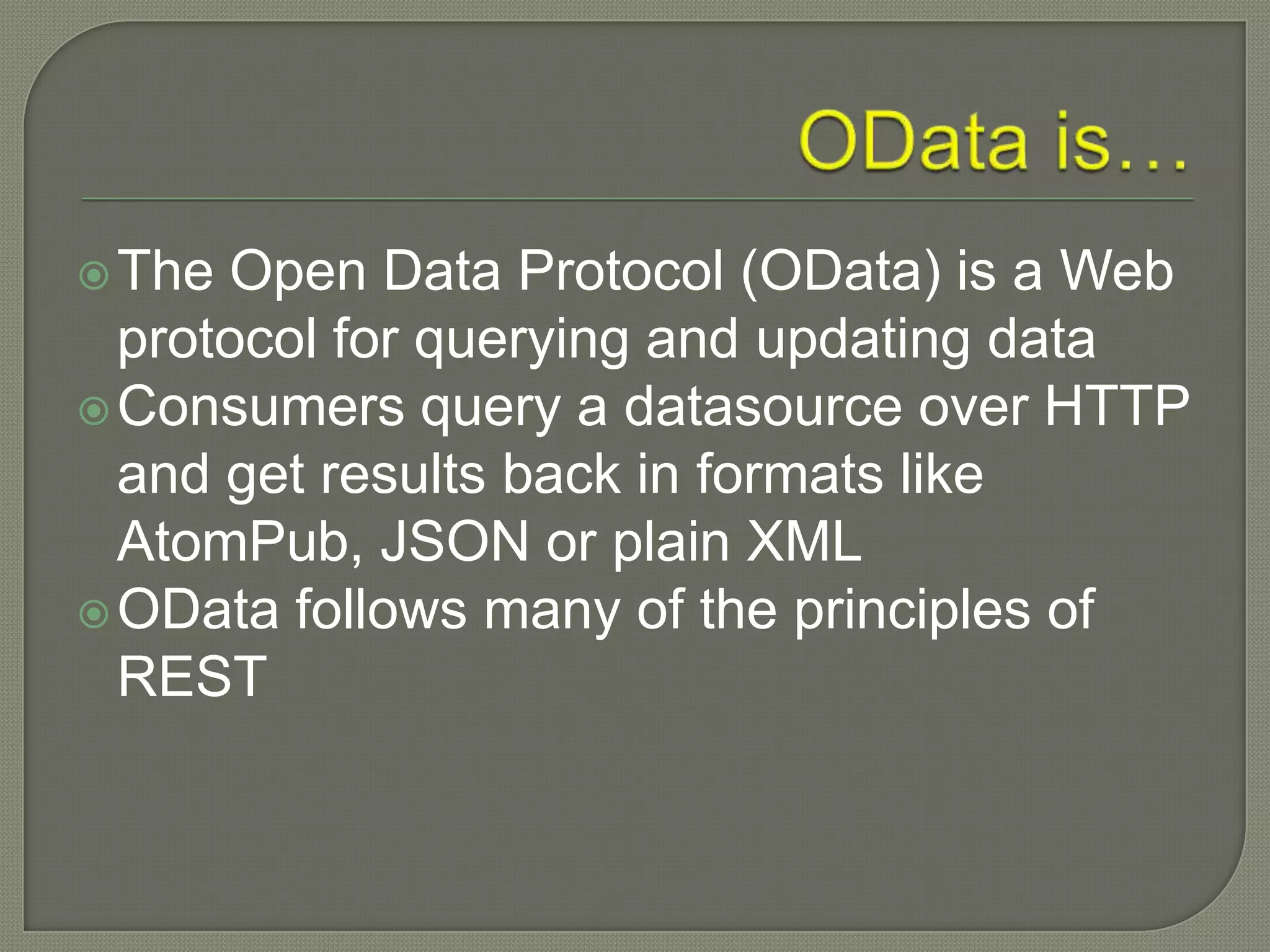 OData is…

The Open Data Protocol (OData) is a Web protocol for querying and updating data

Consumers query a datasource over HTTP and get results back in formats like AtomPub, JSON or plain XML

OData follows many of the principles of REST